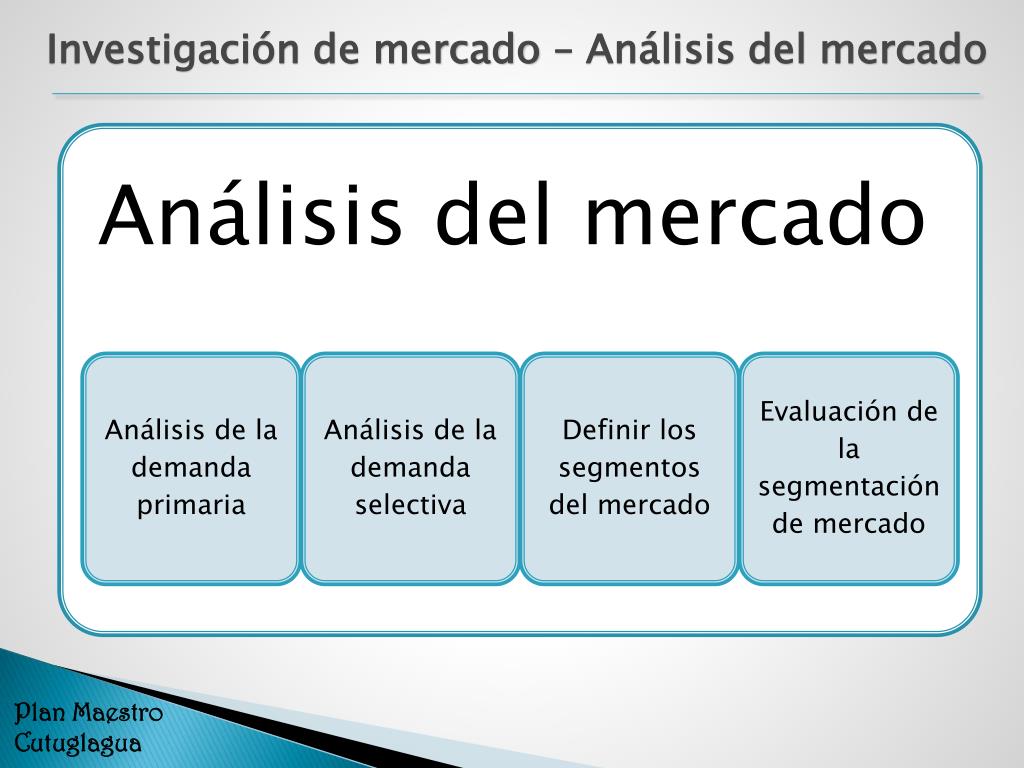 Investigación de mercado – Análisis del mercado

Análisis del mercado

Análisis de la demanda primaria

Análisis de la demanda selectiva

Definir los segmentos del mercado

Evaluación de la segmentación de mercado

Plan Maestro Cutuglagua